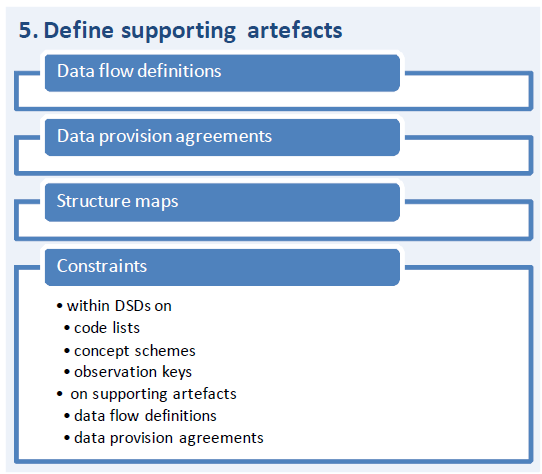 5. Define supporting artefacts

Data flow definitions

Data provision agreements

Structure maps

Constraints

• within DSDs on
  • code lists
  • concept schemes
  • observation keys
• on supporting artefacts
  • data flow definitions
  • data provision agreements